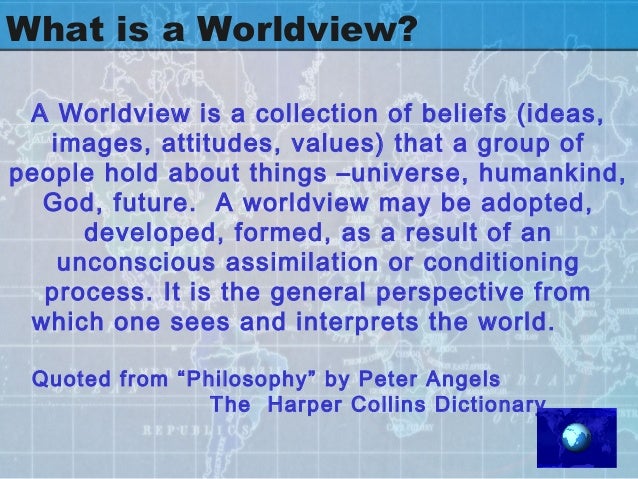 What is a Worldview?

A Worldview is a collection of beliefs (ideas, images, attitudes, values) that a group of people hold about things –universe, humankind, God, future. A worldview may be adopted, developed, formed, as a result of an unconscious assimilation or conditioning process. It is the general perspective from which one sees and interprets the world.

Quoted from “Philosophy” by Peter Angels
The Harper Collins Dictionary